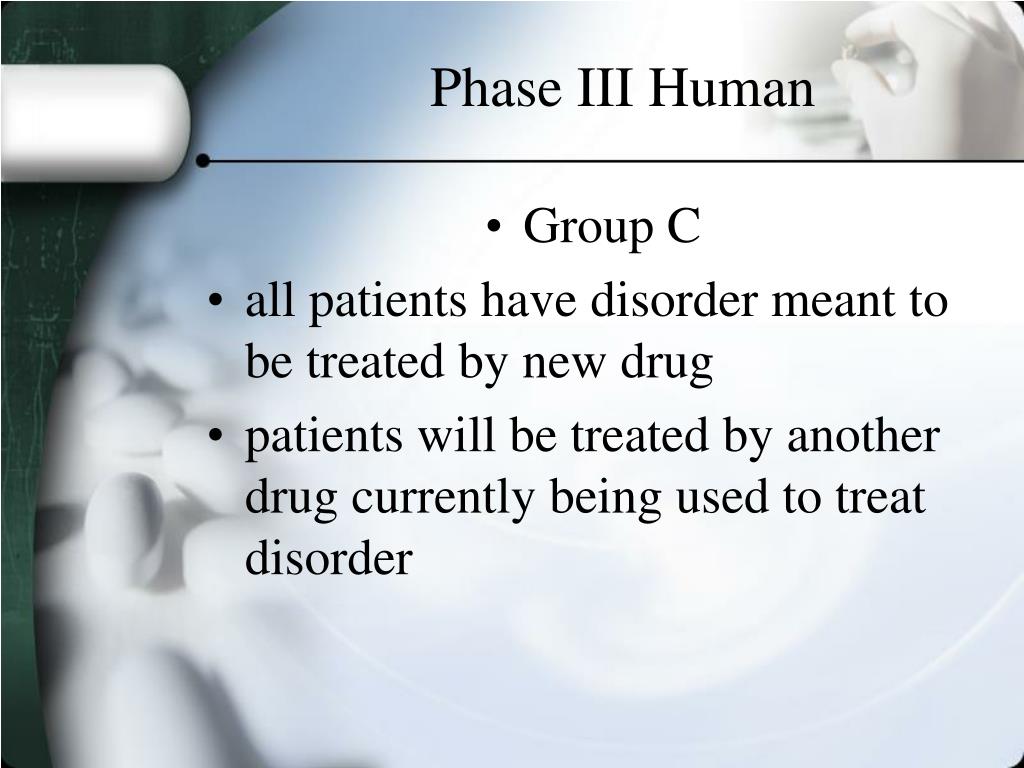 Phase III Human

• Group C
• all patients have disorder meant to be treated by new drug
• patients will be treated by another drug currently being used to treat disorder